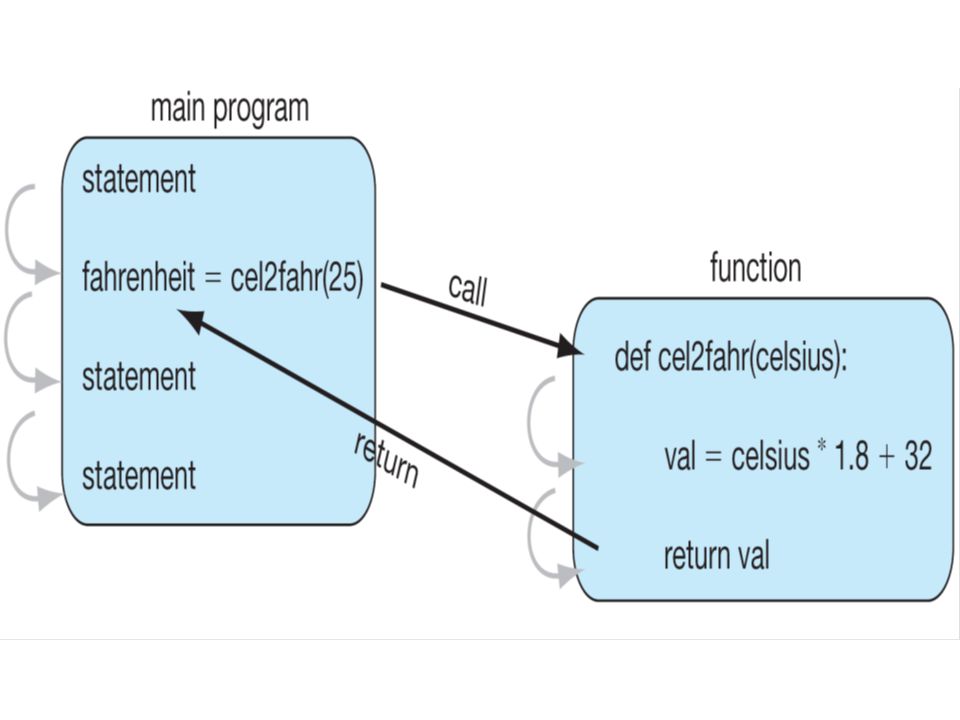 main program

statement

fahrenheit = cel2fahr(25)

statement

statement

call

return

function

def cel2fahr(celsius):

val = celsius * 1.8 + 32

return val